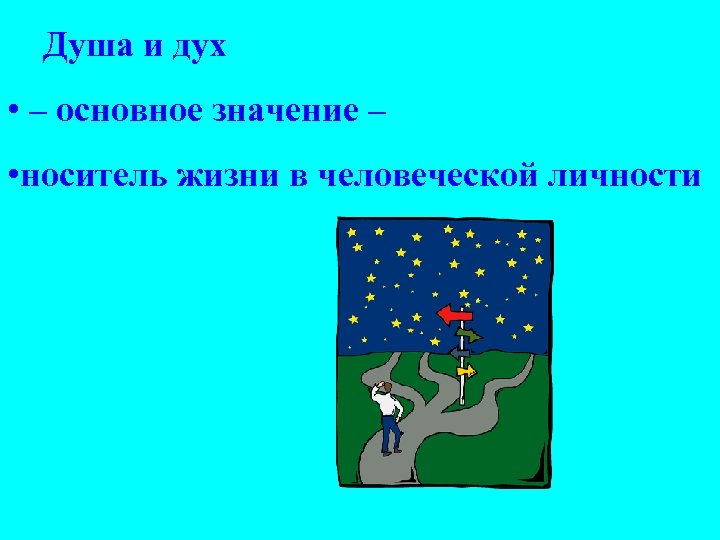 Душа и дух

• – основное значение –

•носитель жизни в человеческой личности